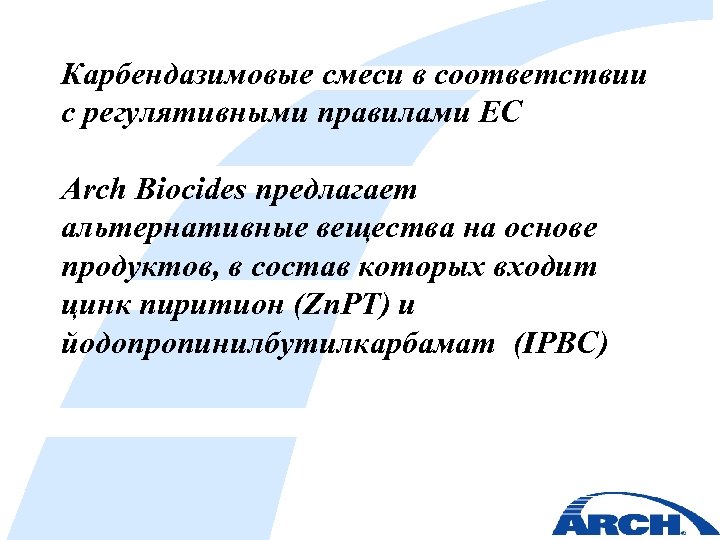 Карбендазимовые смеси в соответствии с регулятивными правилами ЕС

Arch Biocides предлагает альтернативные вещества на основе продуктов, в состав которых входит цинк пиритион (ZnPT) и йодопропинилбутилкарбамат (IPBC)

ARCH